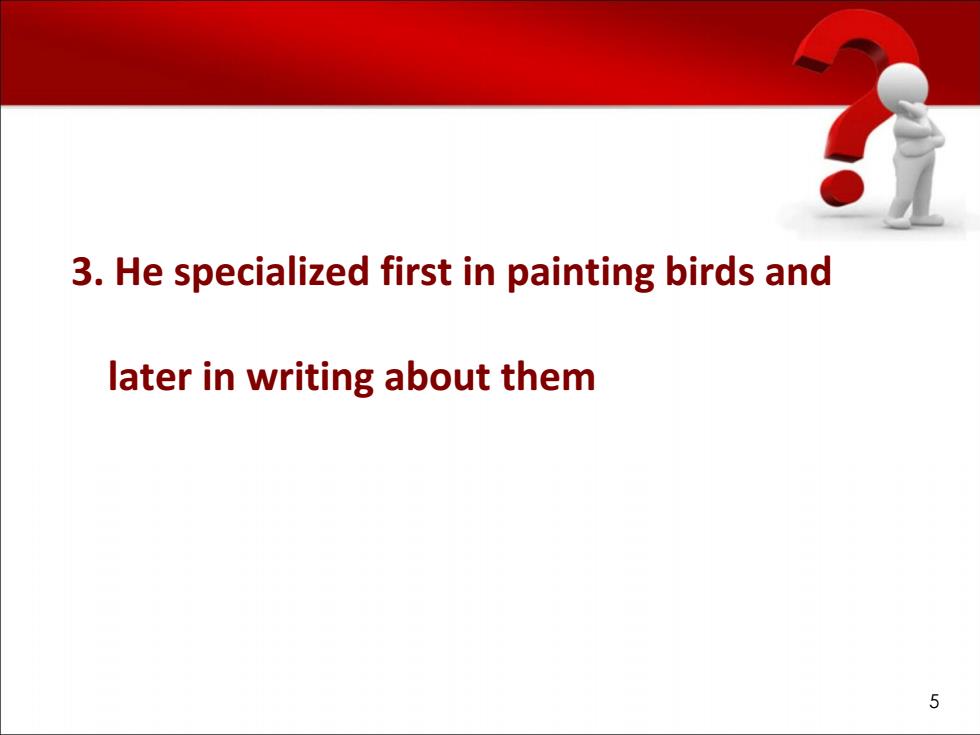 3. He specialized first in painting birds and later in writing about them

5